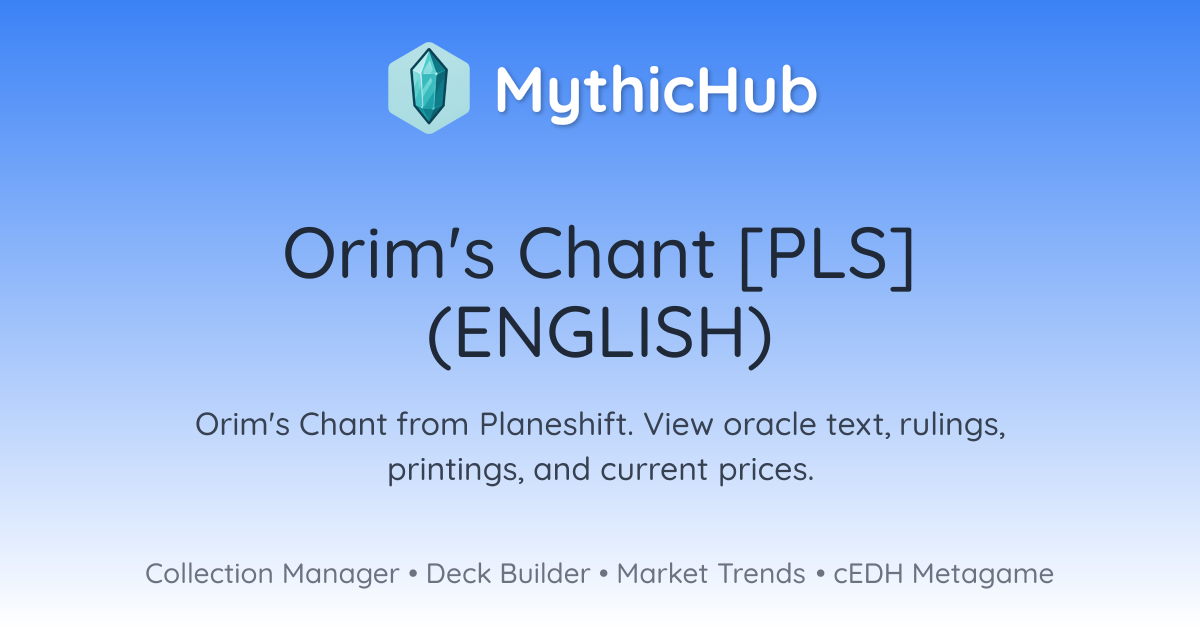 MythicHub

Orim's Chant [PLS] (ENGLISH)

Orim's Chant from Planeshift. View oracle text, rulings, printings, and current prices.

Collection Manager • Deck Builder • Market Trends • cEDH Metagame